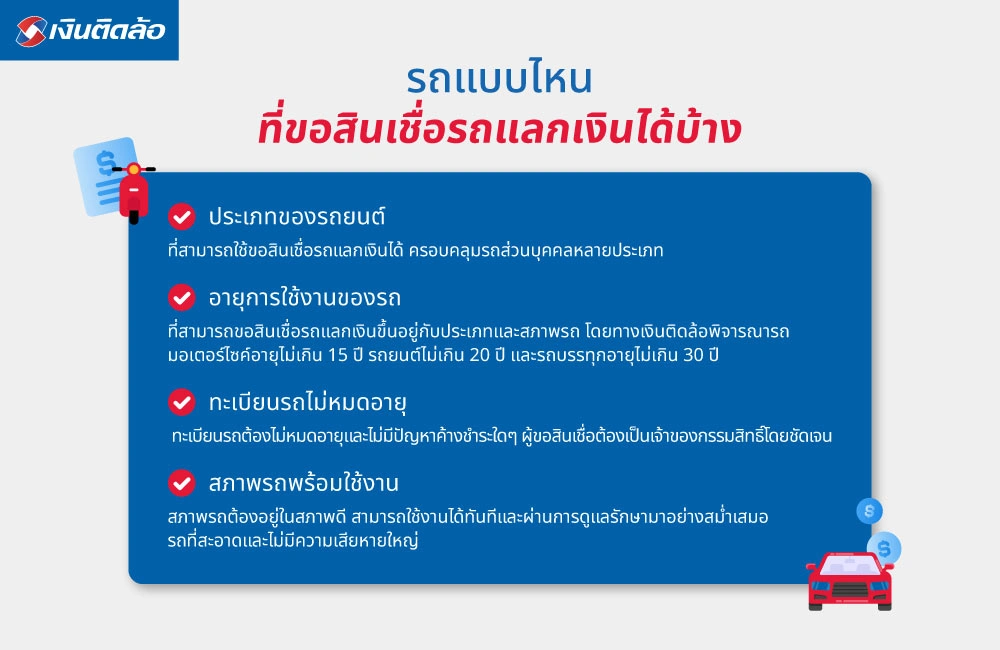 เงินติดล้อ

รถแบบไหน
ที่ขอสินเชื่อรถแลกเงินได้บ้าง

ประเภทของรถยนต์
ที่สามารถใช้ขอสินเชื่อรถแลกเงินได้ ครอบคลุมรถส่วนบุคคลหลายประเภท

อายุการใช้งานของรถ
ที่สามารถขอสินเชื่อรถแลกเงินขึ้นอยู่กับประเภทและสภาพรถ โดยทางเงินติดล้อพิจารณารถมอเตอร์ไซค์อายุไม่เกิน 15 ปี รถยนต์ไม่เกิน 20 ปี และรถบรรทุกอายุไม่เกิน 30 ปี

ทะเบียนรถไม่หมดอายุ
ทะเบียนรถต้องไม่หมดอายุและไม่มีปัญหาค้างชำระใดๆ ผู้ขอสินเชื่อต้องเป็นเจ้าของกรรมสิทธิ์โดยชัดเจน

สภาพรถพร้อมใช้งาน
สภาพรถต้องอยู่ในสภาพดี สามารถใช้งานได้ทันทีและผ่านการดูแลรักษามาอย่างสม่ำเสมอ รถที่สะอาดและไม่มีความเสียหายใหญ่